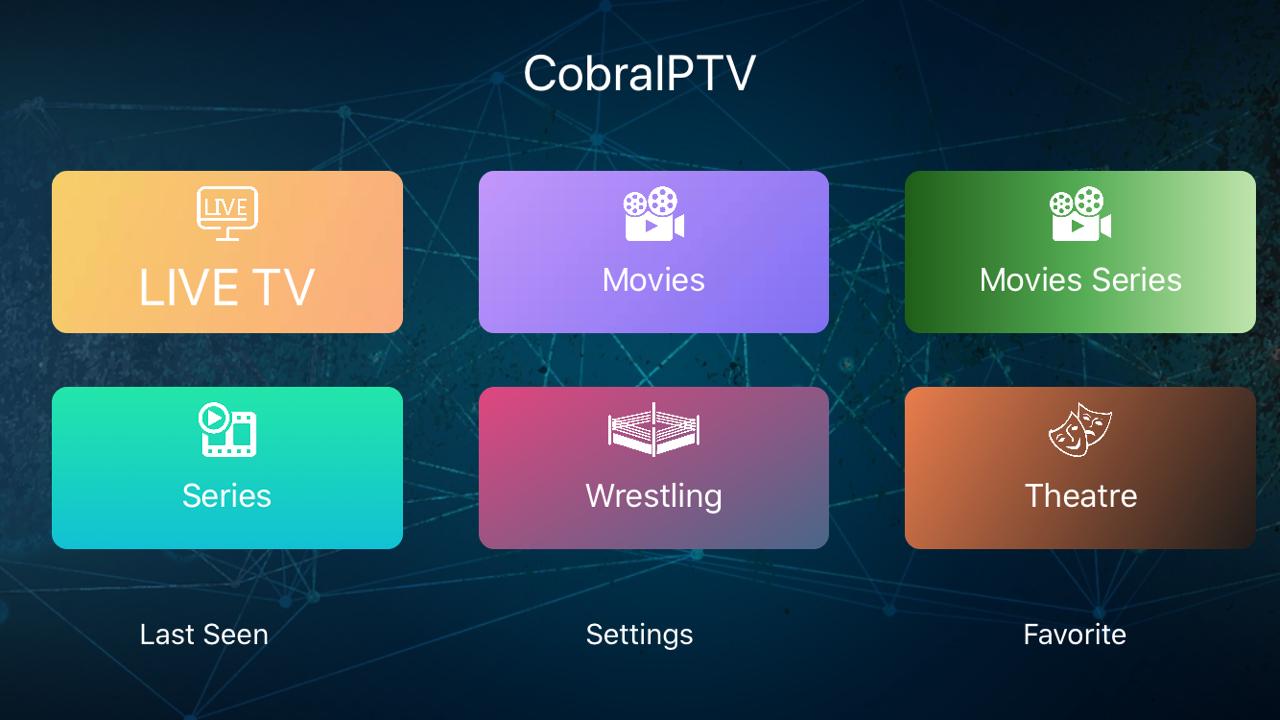 CobraIPTV

LIVE

LIVE TV

Movies

Movies Series

Series

Wrestling

Theatre

Last Seen

Settings

Favorite